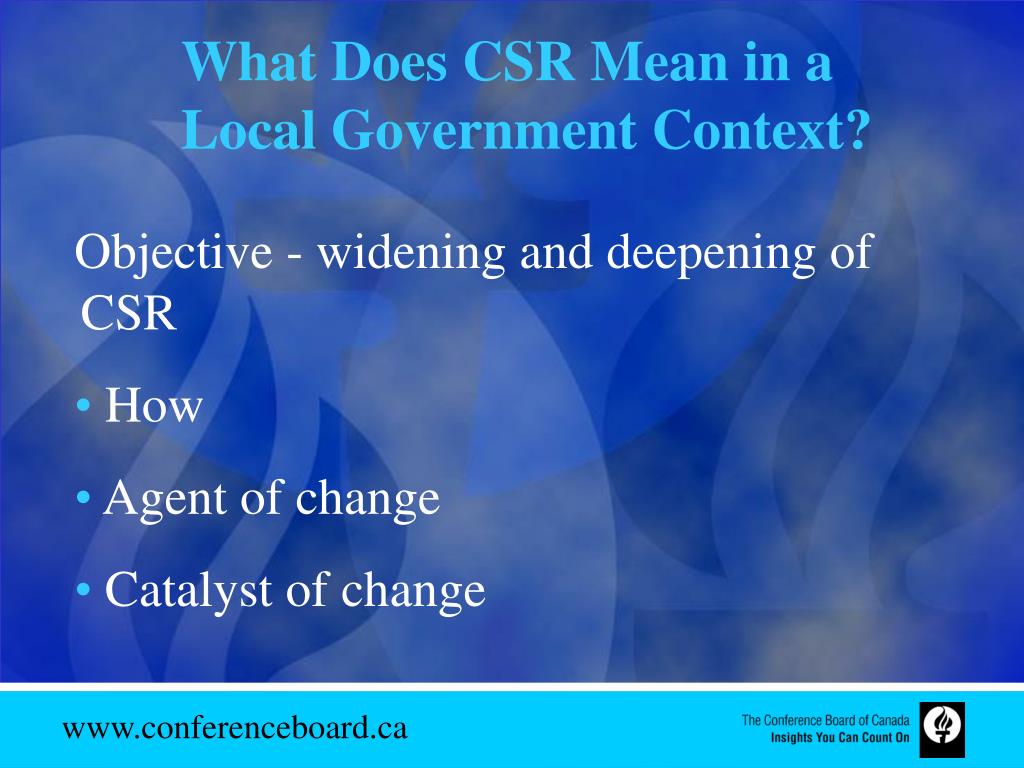 What Does CSR Mean in a Local Government Context?

Objective - widening and deepening of CSR

• How

• Agent of change

• Catalyst of change

www.conferenceboard.ca

The Conference Board of Canada
Insights You Can Count On